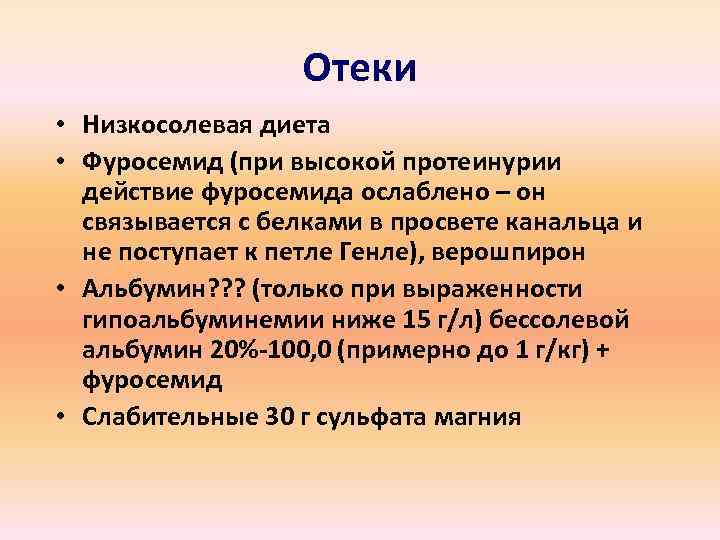 Отеки

• Низкосолевая диета
• Фуросемид (при высокой протеинурии действие фуросемида ослаблено – он связывается с белками в просвете канальца и не поступает к петле Генле), верошпирон
• Альбумин??? (только при выраженности гипоальбуминемии ниже 15 г/л) бессолевой альбумин 20%-100,0 (примерно до 1 г/кг) + фуросемид
• Слабительные 30 г сульфата магния